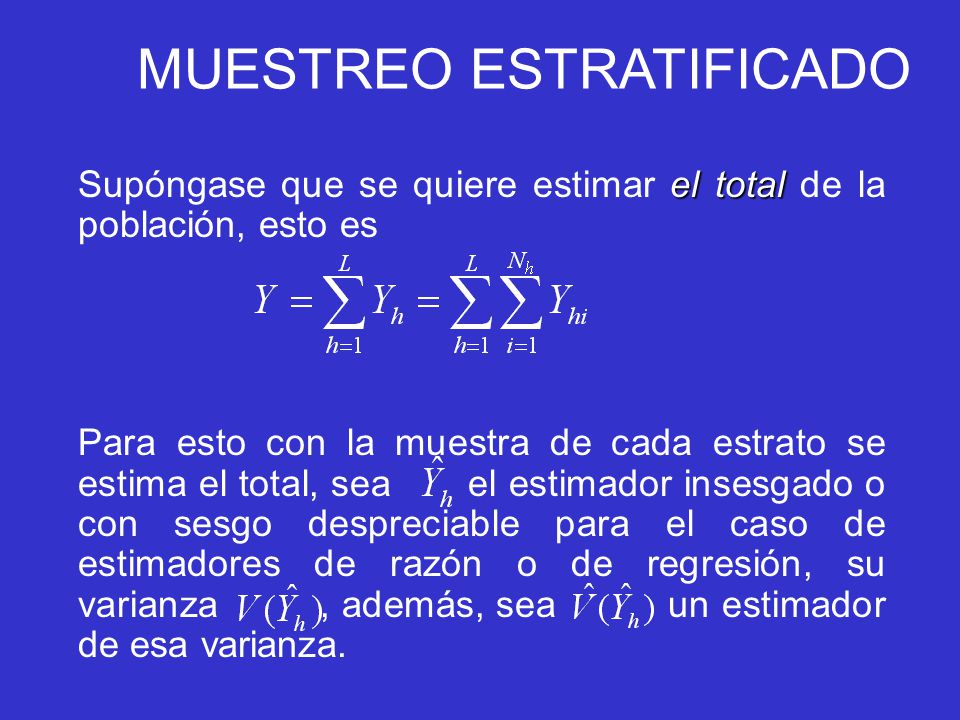 MUESTREO ESTRATIFICADO

Supóngase que se quiere estimar el total de la población, esto es

$Y = \sum_{h=1}^{L} Y_h = \sum_{h=1}^{L} \sum_{i=1}^{N_h} Y_{hi}$

Para esto con la muestra de cada estrato se estima el total, sea $\hat{Y}_h$ el estimador insesgado o con sesgo despreciable para el caso de estimadores de razón o de regresión, su varianza $V(\hat{Y}_h)$, además, sea $\hat{V}(\hat{Y}_h)$ un estimador de esa varianza.